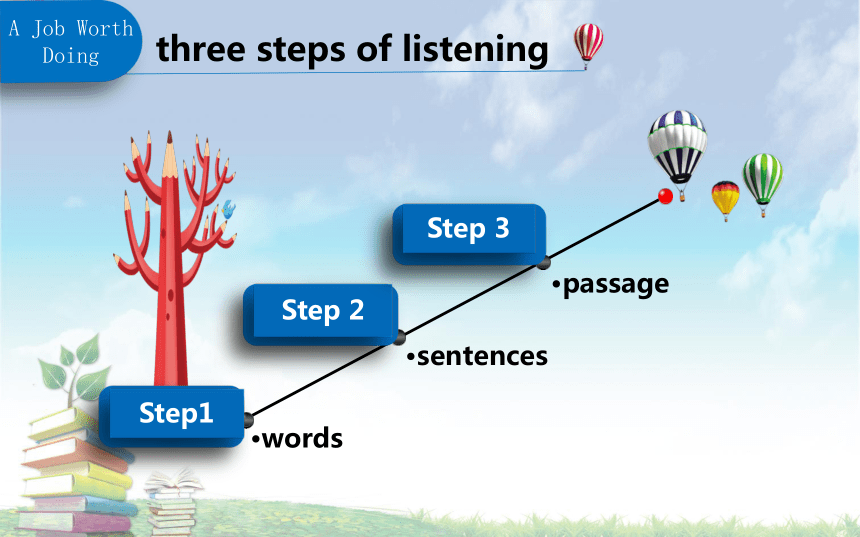 A Job Worth Doing

three steps of listening

Step 3

•passage

Step 2

•sentences

Step1

•words